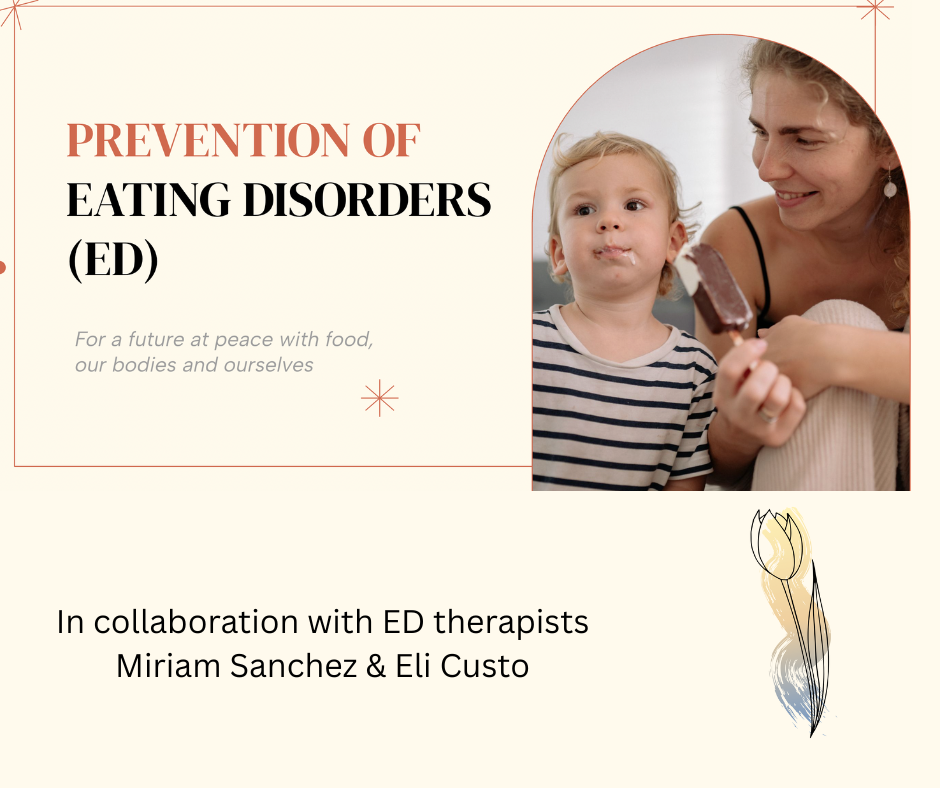 PREVENTION OF
EATING DISORDERS
(ED)

For a future at peace with food, our bodies and ourselves

In collaboration with ED therapists
Miriam Sanchez & Eli Custo